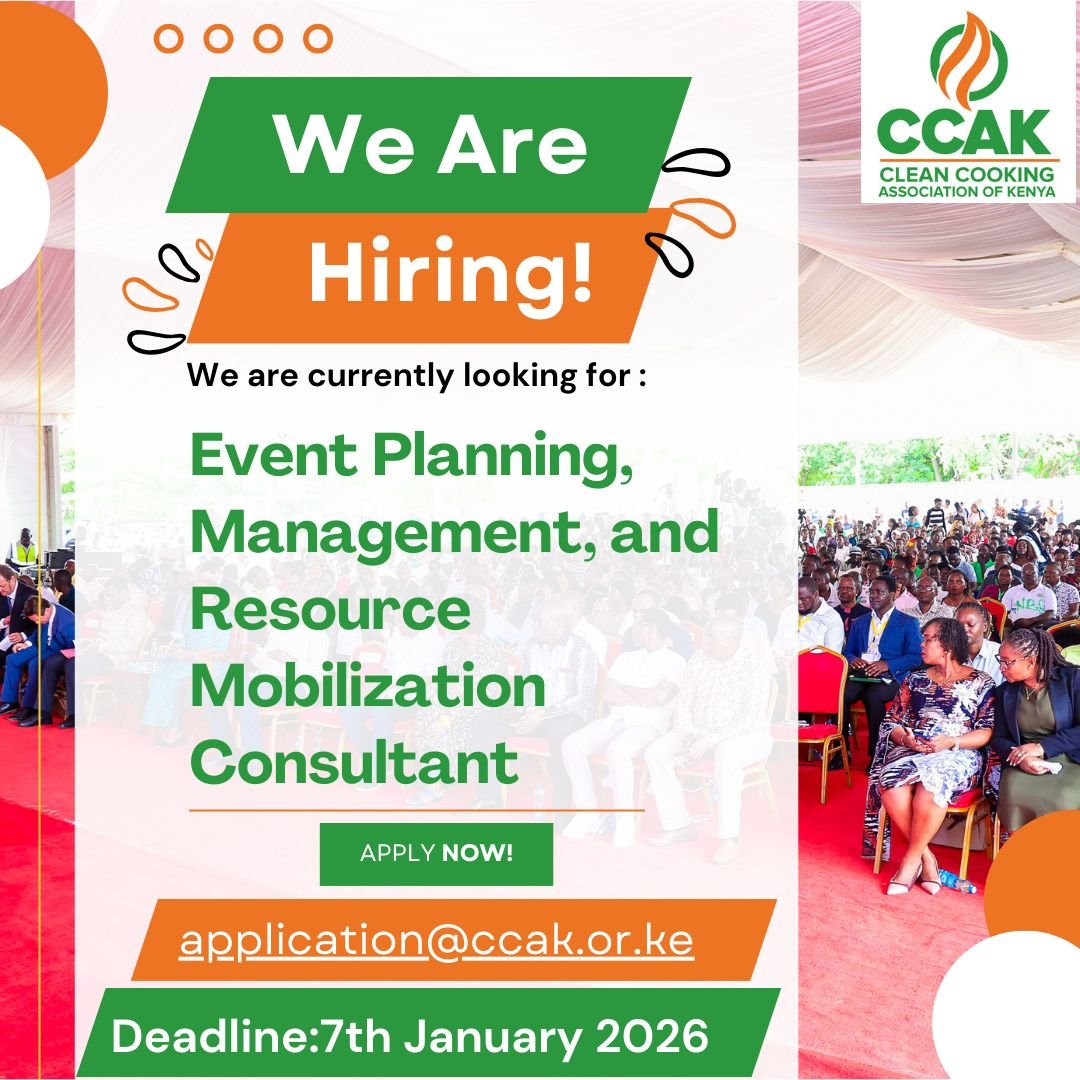 CCAK
CLEAN COOKING ASSOCIATION OF KENYA

We Are Hiring!

We are currently looking for :

Event Planning, Management, and Resource Mobilization Consultant

APPLY NOW!

application@ccak.or.ke

Deadline:7th January 2026